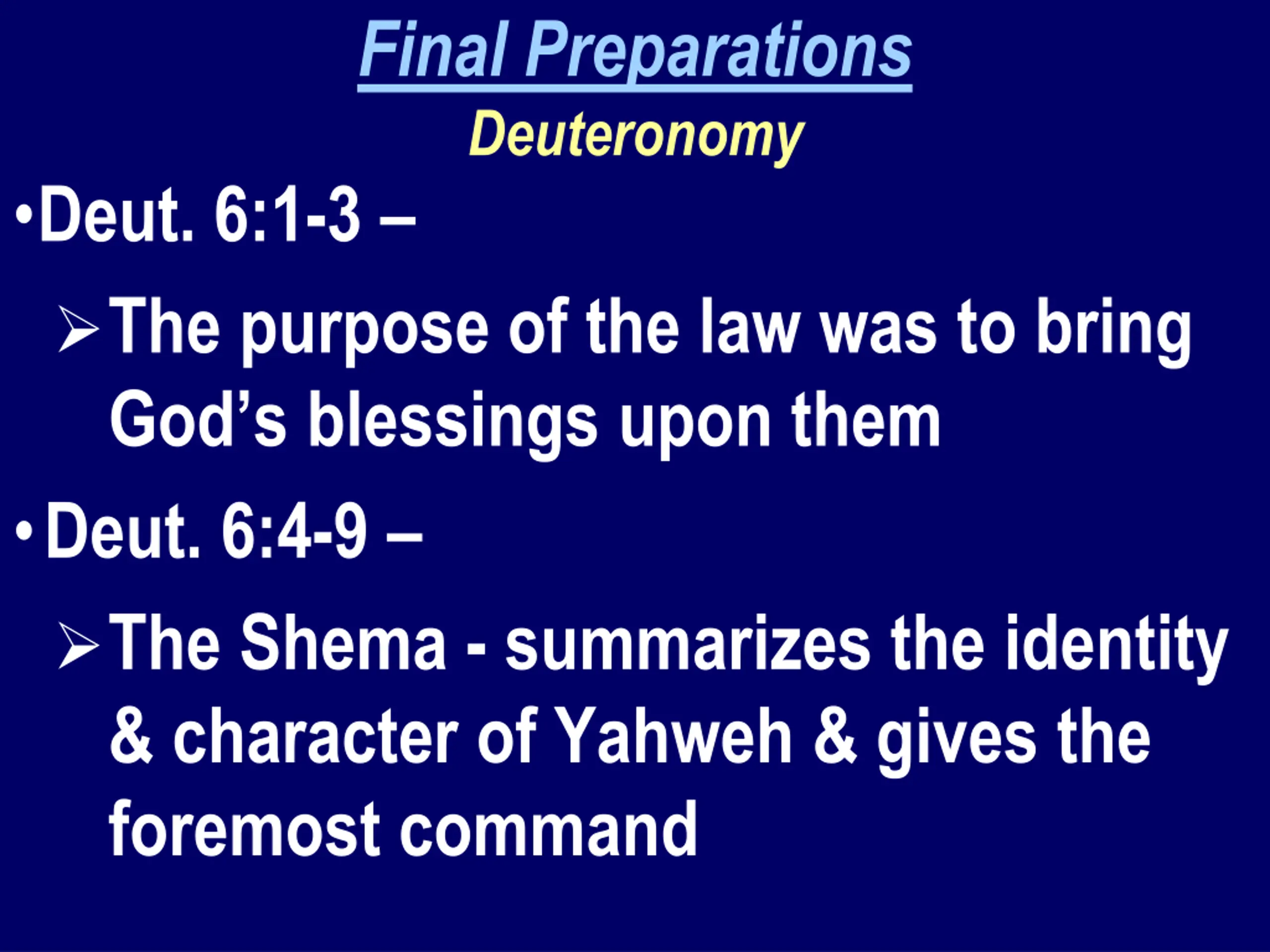 Final Preparations
Deuteronomy

•Deut. 6:1-3 –

➢The purpose of the law was to bring God's blessings upon them

•Deut. 6:4-9 –

➢The Shema - summarizes the identity & character of Yahweh & gives the foremost command